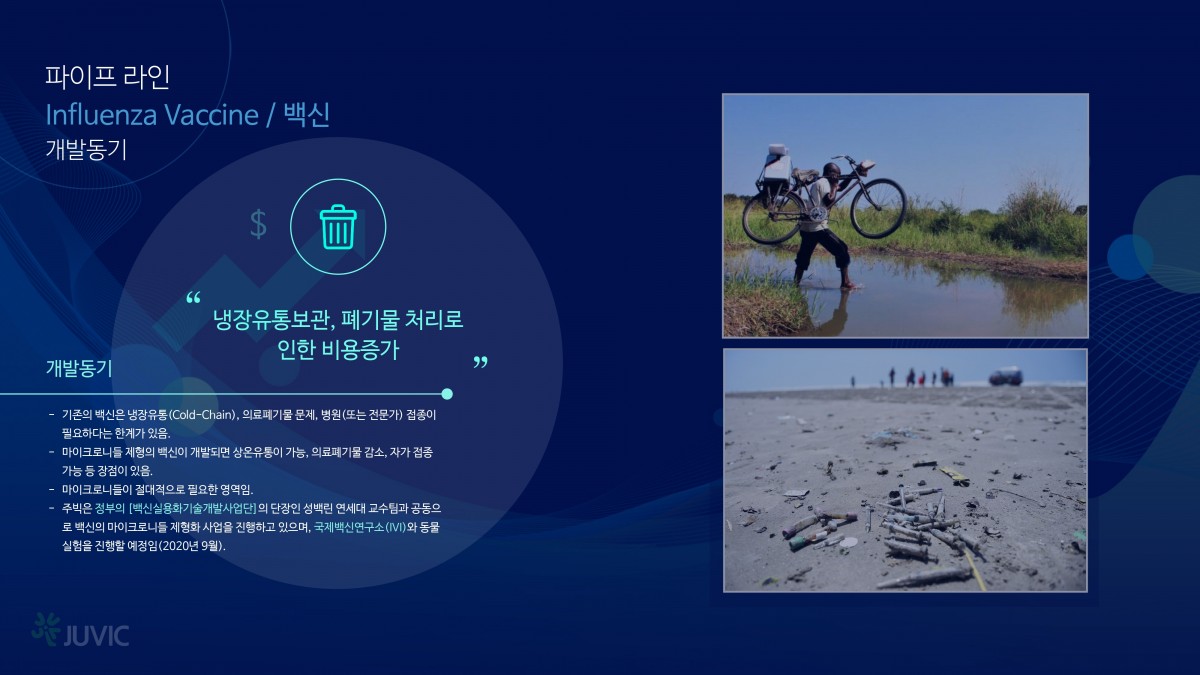 파이프 라인
Influenza Vaccine / 백신
개발동기

$

“ 냉장유통보관, 폐기물 처리로 인한 비용증가 ”

개발동기

- 기존의 백신은 냉장유통(Cold-Chain), 의료폐기물 문제, 병원(또는 전문가) 접종이 필요하다는 한계가 있음.
- 마이크로니들 제형의 백신이 개발되면 상온유통이 가능, 의료폐기물 감소, 자가 접종 가능 등 장점이 있음.
- 마이크로니들이 절대적으로 필요한 영역임.
- 주빅은 정부의 [백신실용화기술개발사업단]의 단장인 성백린 연세대 교수팀과 공동으로 백신의 마이크로니들 제형화 사업을 진행하고 있으며, 국제백신연구소(IVI)와 동물 실험을 진행할 예정임(2020년 9월).

JUVIC